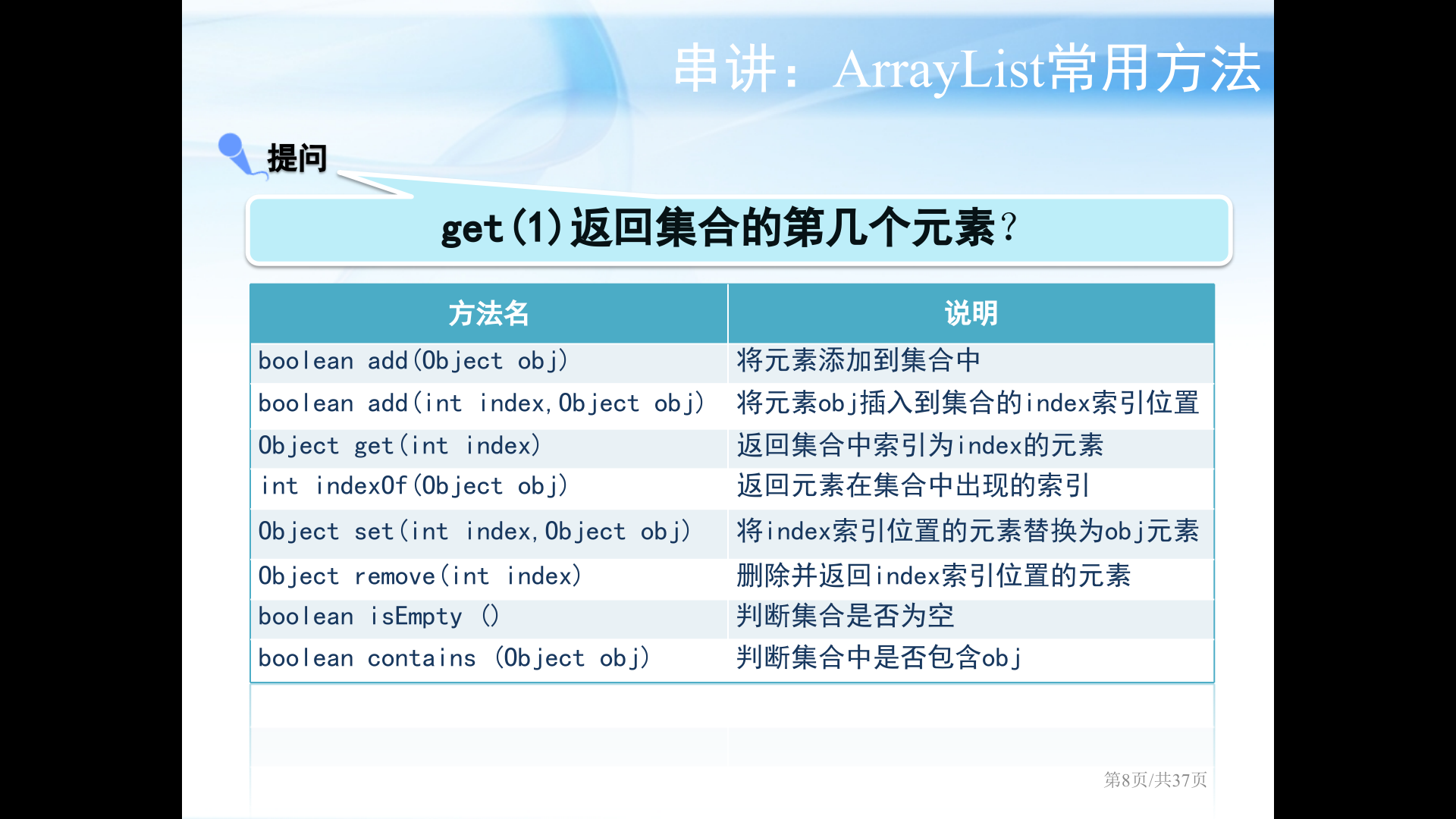 串讲：ArrayList常用方法

提问

get(1)返回集合的第几个元素？

| 方法名 | 说明 |
|---|---|
| boolean add(Object obj) | 将元素添加到集合中 |
| boolean add(int index,Object obj) | 将元素obj插入到集合的index索引位置 |
| Object get(int index) | 返回集合中索引为index的元素 |
| int indexOf(Object obj) | 返回元素在集合中出现的索引 |
| Object set(int index,Object obj) | 将index索引位置的元素替换为obj元素 |
| Object remove(int index) | 删除并返回index索引位置的元素 |
| boolean isEmpty () | 判断集合是否为空 |
| boolean contains (Object obj) | 判断集合中是否包含obj |

第8页/共37页